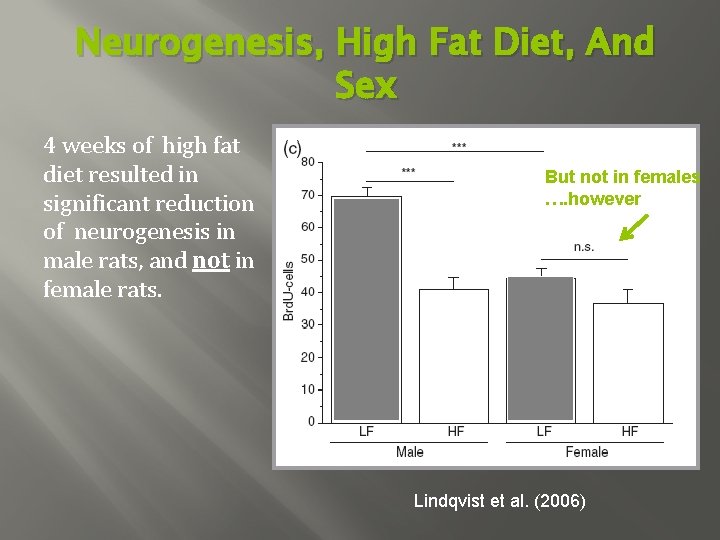 Neurogenesis, High Fat Diet, And Sex

4 weeks of high fat diet resulted in significant reduction of neurogenesis in male rats, and not in female rats.

(c)
***
***
But not in females ….however
n.s.
BrdU-cells
80
70
60
50
40
30
20
10
0
LF
HF
LF
HF
Male
Female

Lindqvist et al. (2006)